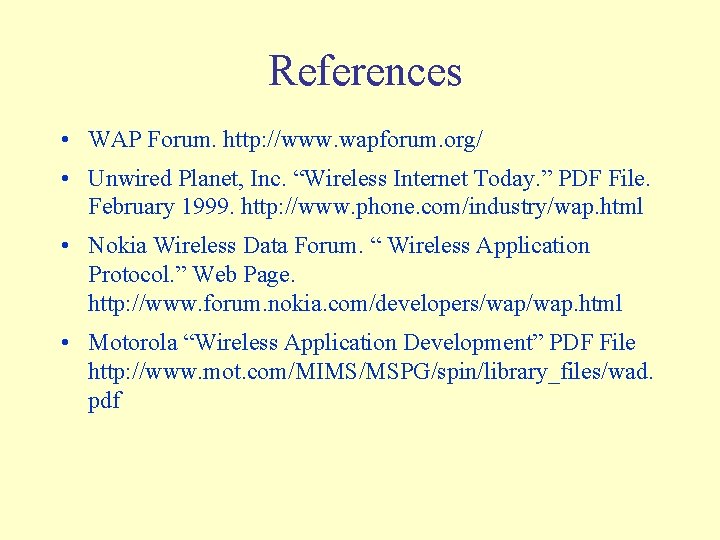 References

• WAP Forum. http://www.wapforum.org/

• Unwired Planet, Inc. “Wireless Internet Today.” PDF File. February 1999. http://www.phone.com/industry/wap.html

• Nokia Wireless Data Forum. “ Wireless Application Protocol.” Web Page. http://www.forum.nokia.com/developers/wap/wap.html

• Motorola “Wireless Application Development” PDF File http://www.mot.com/MIMS/MSPG/spin/library_files/wad.pdf